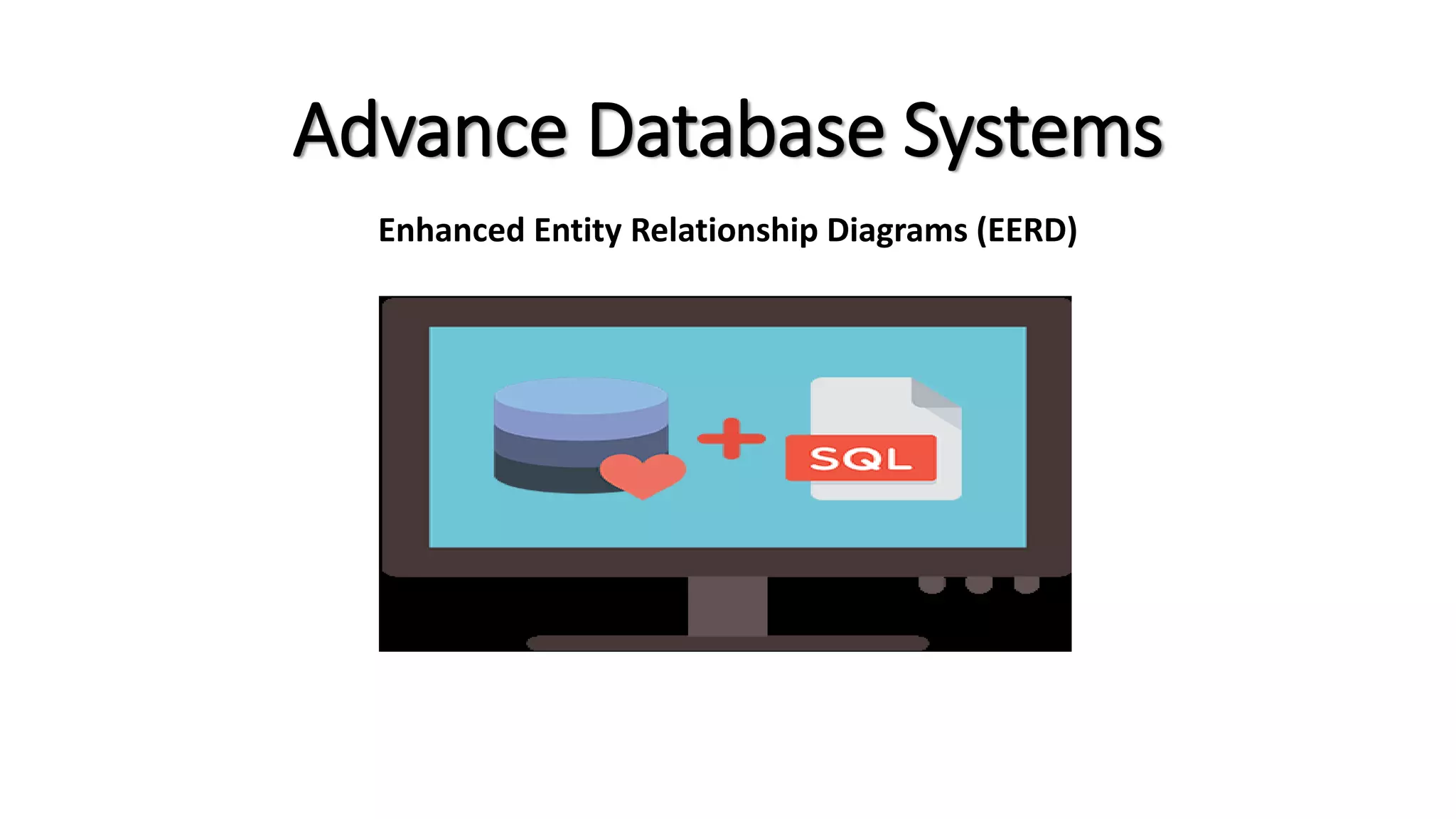 Advance Database Systems

Enhanced Entity Relationship Diagrams (EERD)

SQL